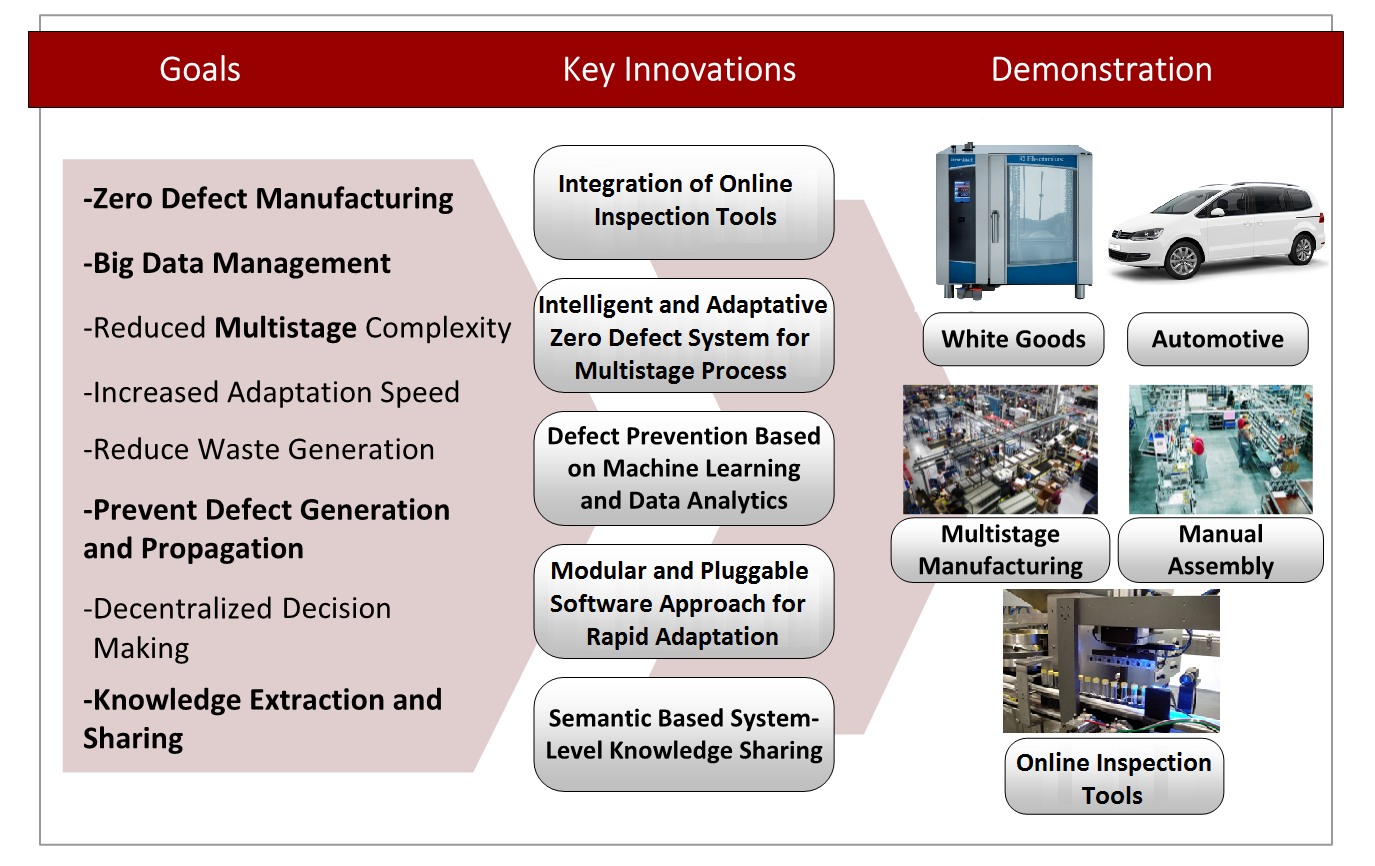 Goals

Key Innovations

Demonstration

-Zero Defect Manufacturing

-Big Data Management

-Reduced Multistage Complexity

-Increased Adaptation Speed

-Reduce Waste Generation

-Prevent Defect Generation and Propagation

-Decentralized Decision Making

-Knowledge Extraction and Sharing

Integration of Online Inspection Tools

Intelligent and Adaptative Zero Defect System for Multistage Process

Defect Prevention Based on Machine Learning and Data Analytics

Modular and Pluggable Software Approach for Rapid Adaptation

Semantic Based System-Level Knowledge Sharing

Electrolux

White Goods

Automotive

Multistage Manufacturing

Manual Assembly

Online Inspection Tools